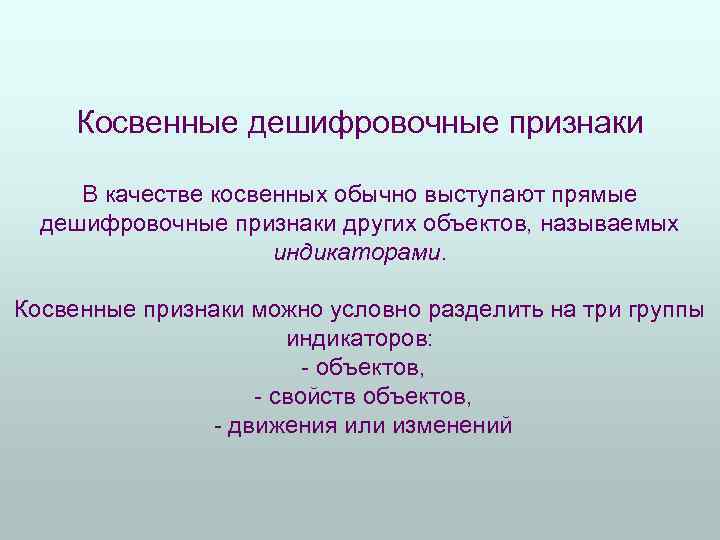 Косвенные дешифровочные признаки

В качестве косвенных обычно выступают прямые дешифровочные признаки других объектов, называемых индикаторами.

Косвенные признаки можно условно разделить на три группы индикаторов:
- объектов,
- свойств объектов,
- движения или изменений